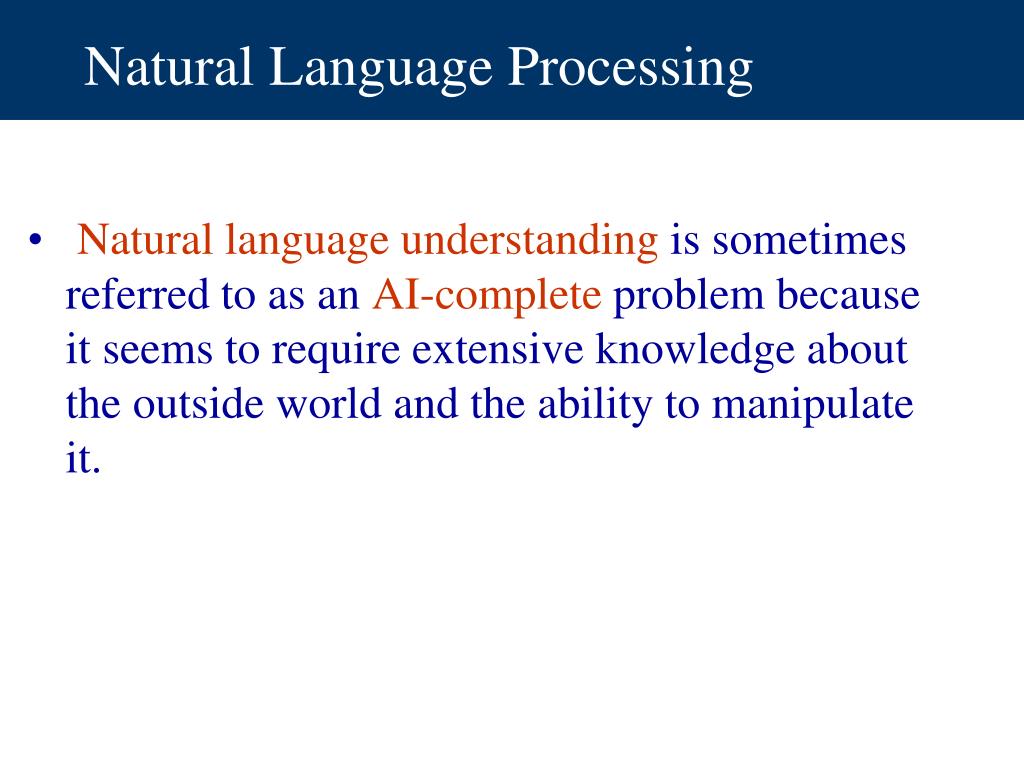 Natural Language Processing

• Natural language understanding is sometimes referred to as an AI-complete problem because it seems to require extensive knowledge about the outside world and the ability to manipulate it.